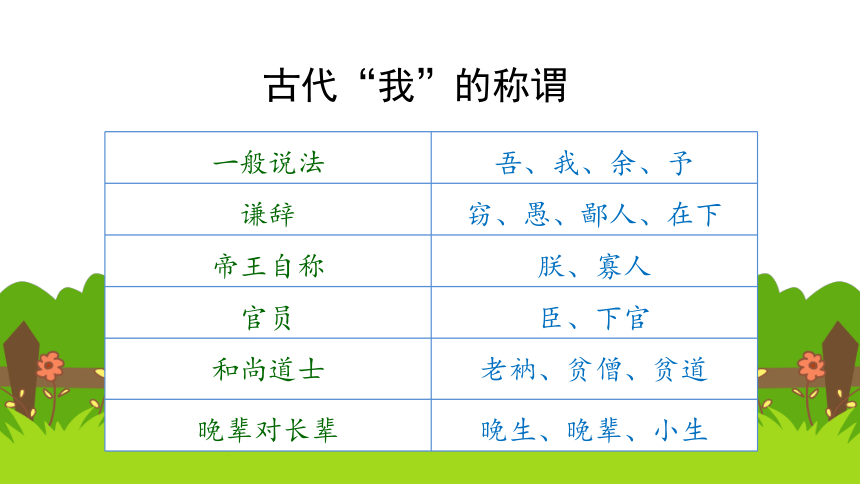 古代“我”的称谓

| 一般说法 | 吾、我、余、予 |
|---|---|
| 谦辞 | 窃、愚、鄙人、在下 |
| 帝王自称 | 朕、寡人 |
| 官员 | 臣、下官 |
| 和尚道士 | 老衲、贫僧、贫道 |
| 晚辈对长辈 | 晚生、晚辈、小生 |